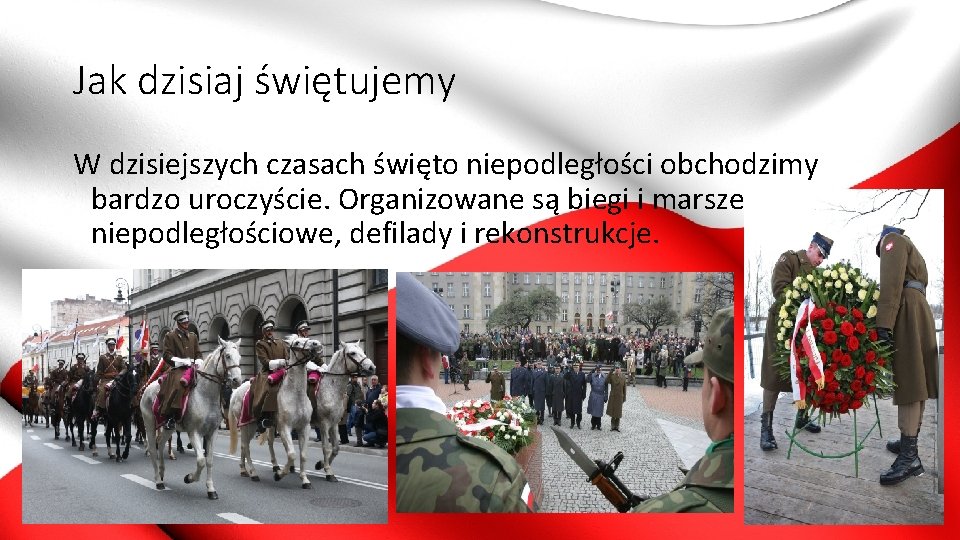 Jak dzisiaj świętujemy

W dzisiejszych czasach święto niepodległości obchodzimy bardzo uroczyście. Organizowane są biegi i marsze niepodległościowe, defilady i rekonstrukcje.